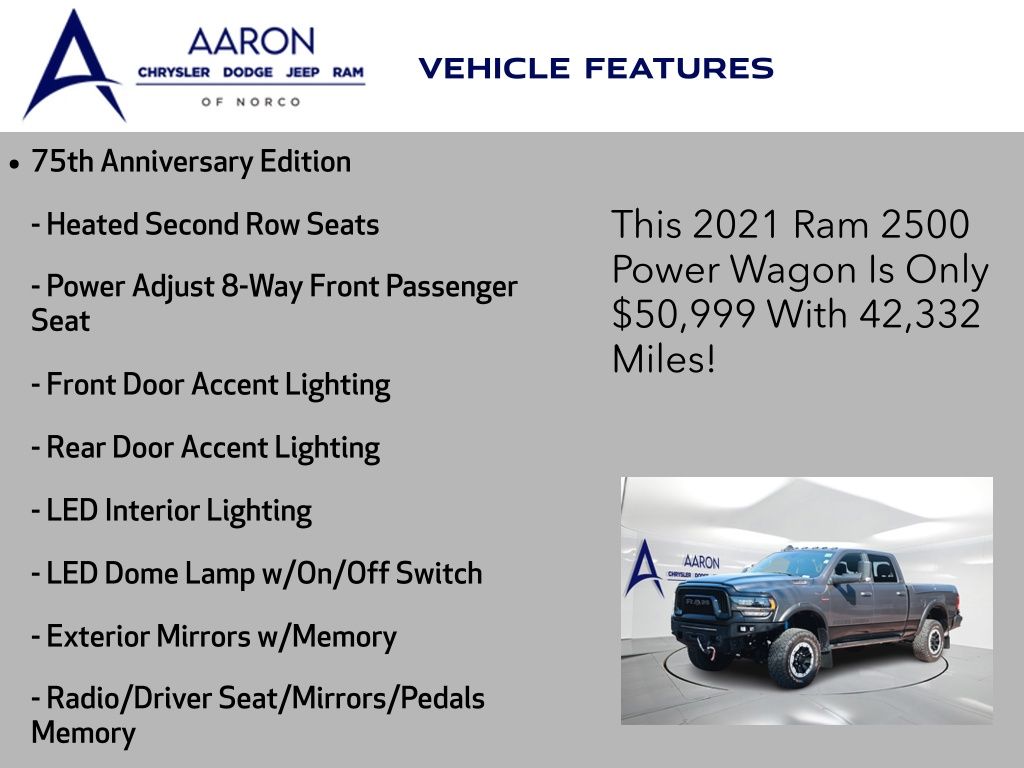 AARON
CHRYSLER DODGE JEEP RAM
OF NORCO

VEHICLE FEATURES

• 75th Anniversary Edition

- Heated Second Row Seats

- Power Adjust 8-Way Front Passenger Seat

- Front Door Accent Lighting

- Rear Door Accent Lighting

- LED Interior Lighting

- LED Dome Lamp w/On/Off Switch

- Exterior Mirrors w/Memory

- Radio/Driver Seat/Mirrors/Pedals Memory

This 2021 Ram 2500 Power Wagon Is Only $50,999 With 42,332 Miles!

AARON
CHRYSLER DODGE
RAM